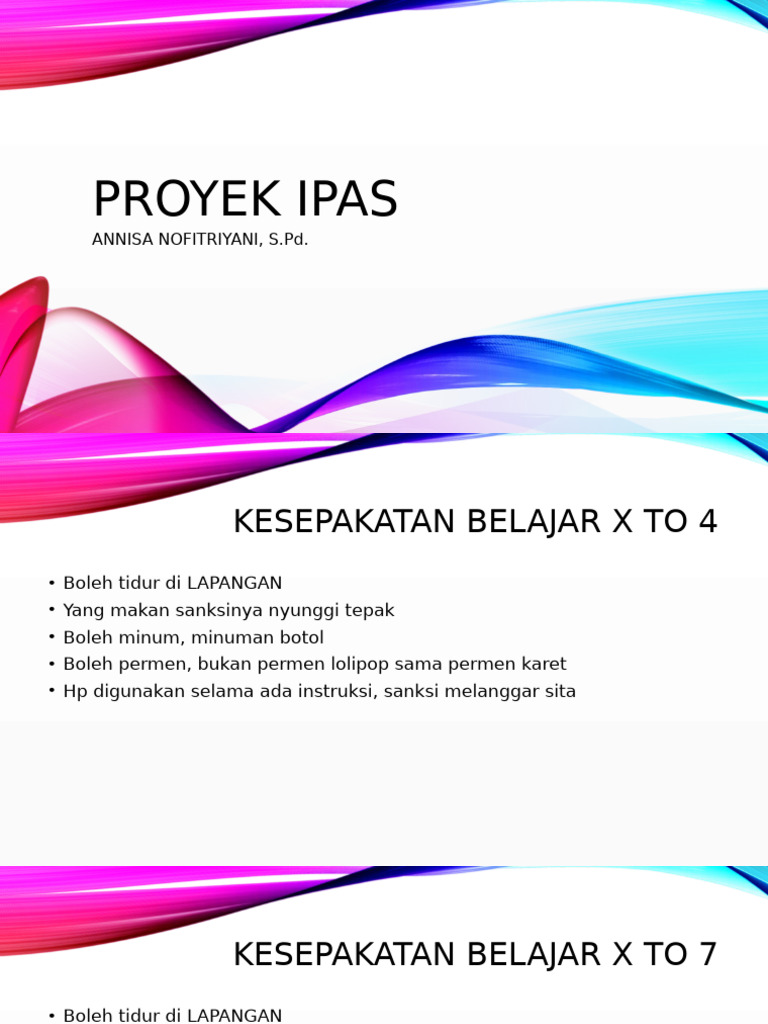 PROYEK IPAS
ANNISA NOFITRIYANI, S.Pd.

KESEPAKATAN BELAJAR X TO 4

• Boleh tidur di LAPANGAN
• Yang makan sanksinya nyunggi tepak
• Boleh minum, minuman botol
• Boleh permen, bukan permen lolipop sama permen karet
• Hp digunakan selama ada instruksi, sanksi melanggar sita

KESEPAKATAN BELAJAR X TO 7

• Boleh tidur di LAPANGAN